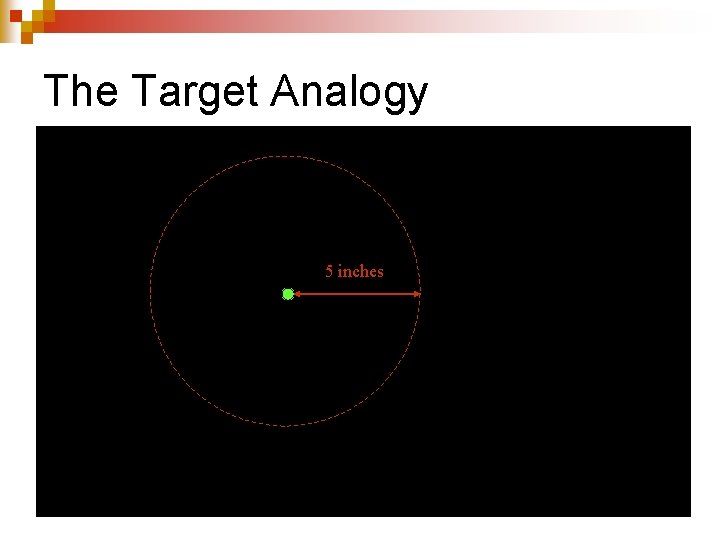 The Target Analogy

5 inches